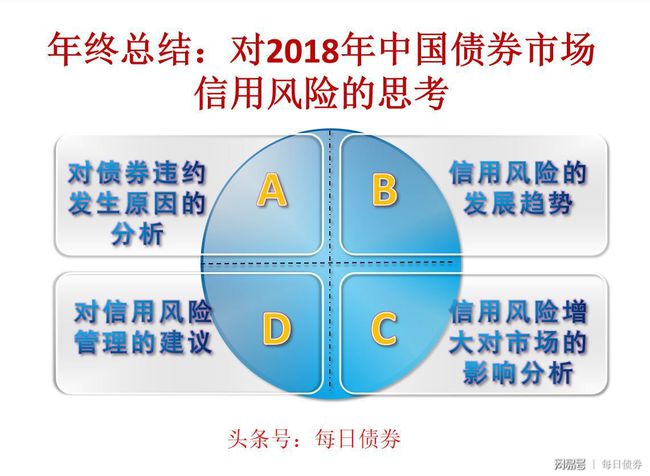 年终总结：对2018年中国债券市场信用风险的思考

对债券违约发生原因的分析

A

B

信用风险的发展趋势

对信用风险管理的建议

D

C

信用风险增大对市场的影响分析

头条号：每日债券

网易号 | 每日债券